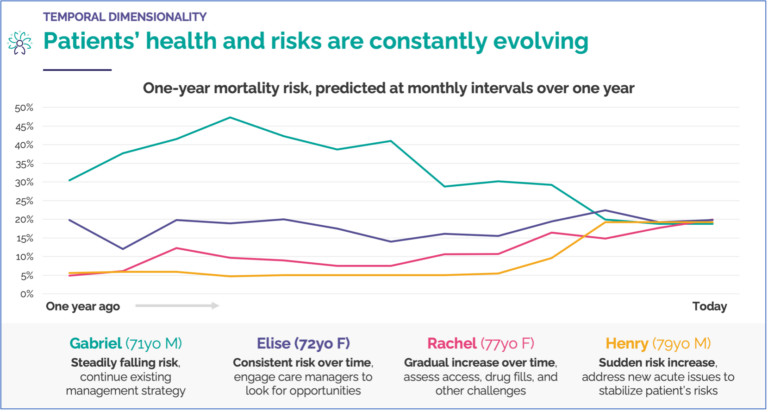 TEMPORAL DIMENSIONALITY

Patients' health and risks are constantly evolving

One-year mortality risk, predicted at monthly intervals over one year

50%
45%
40%
35%
30%
25%
20%
15%
10%
5%
0%

One year ago

Today

Gabriel (71yo M)
Steadily falling risk, continue existing management strategy

Elise (72yo F)
Consistent risk over time, engage care managers to look for opportunities

Rachel (77yo F)
Gradual increase over time, assess access, drug fills, and other challenges

Henry (79yo M)
Sudden risk increase, address new acute issues to stabilize patient's risks